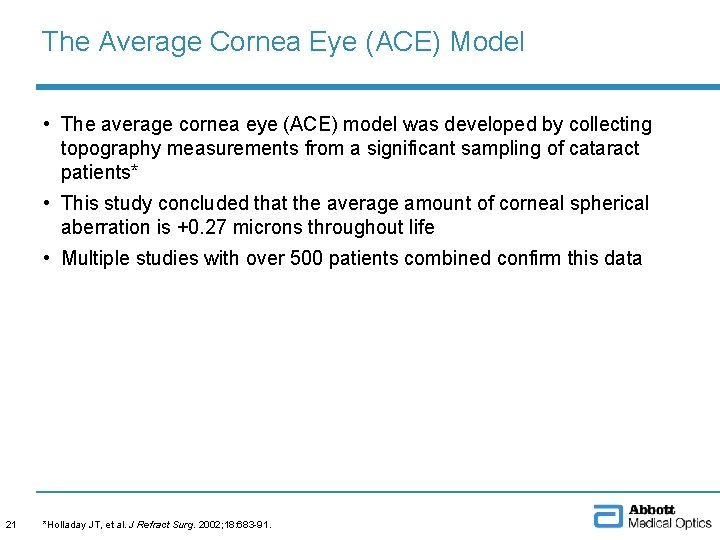 The Average Cornea Eye (ACE) Model

• The average cornea eye (ACE) model was developed by collecting topography measurements from a significant sampling of cataract patients*

• This study concluded that the average amount of corneal spherical aberration is +0.27 microns throughout life

• Multiple studies with over 500 patients combined confirm this data

21 *Holladay JT, et al. J Refract Surg. 2002;18:683-91.

Abbott Medical Optics